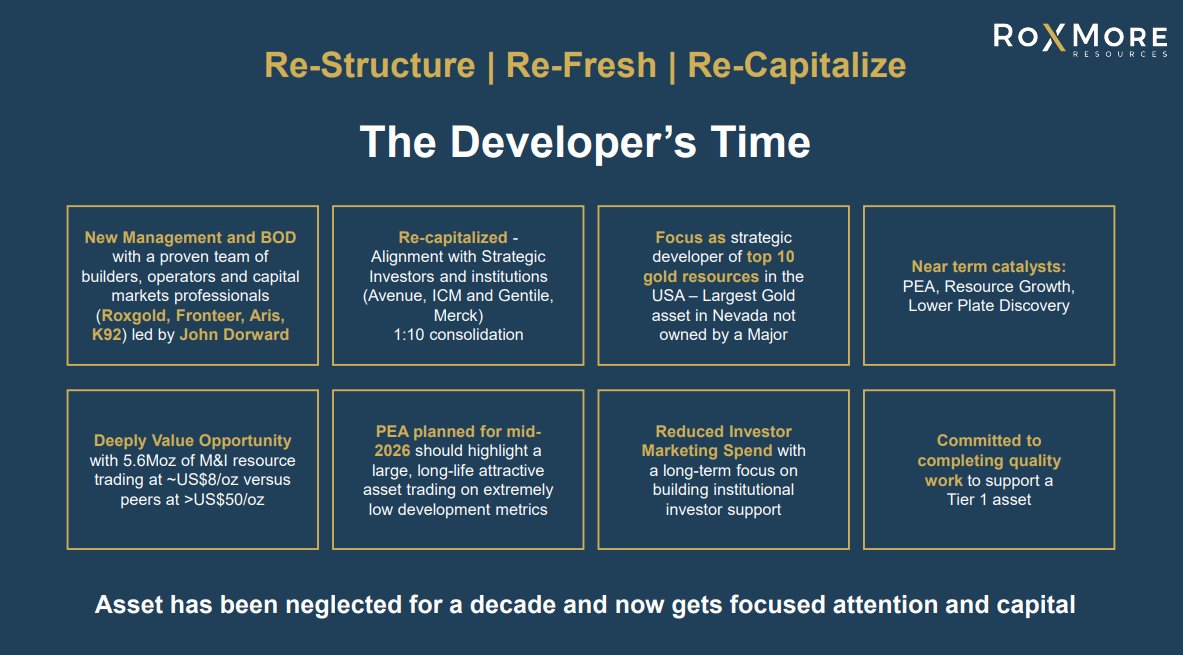 ROXMORE RESOURCES

Re-Structure | Re-Fresh | Re-Capitalize

The Developer's Time

New Management and BOD with a proven team of builders, operators and capital markets professionals (Roxgold, Fronteer, Aris, K92) led by John Dorward

Re-capitalized - Alignment with Strategic Investors and institutions (Avenue, ICM and Gentile, Merck) 1:10 consolidation

Focus as strategic developer of top 10 gold resources in the USA – Largest Gold asset in Nevada not owned by a Major

Near term catalysts: PEA, Resource Growth, Lower Plate Discovery

Deeply Value Opportunity with 5.6Moz of M&I resource trading at ~US$8/oz versus peers at >US$50/oz

PEA planned for mid-2026 should highlight a large, long-life attractive asset trading on extremely low development metrics

Reduced Investor Marketing Spend with a long-term focus on building institutional investor support

Committed to completing quality work to support a Tier 1 asset

Asset has been neglected for a decade and now gets focused attention and capital